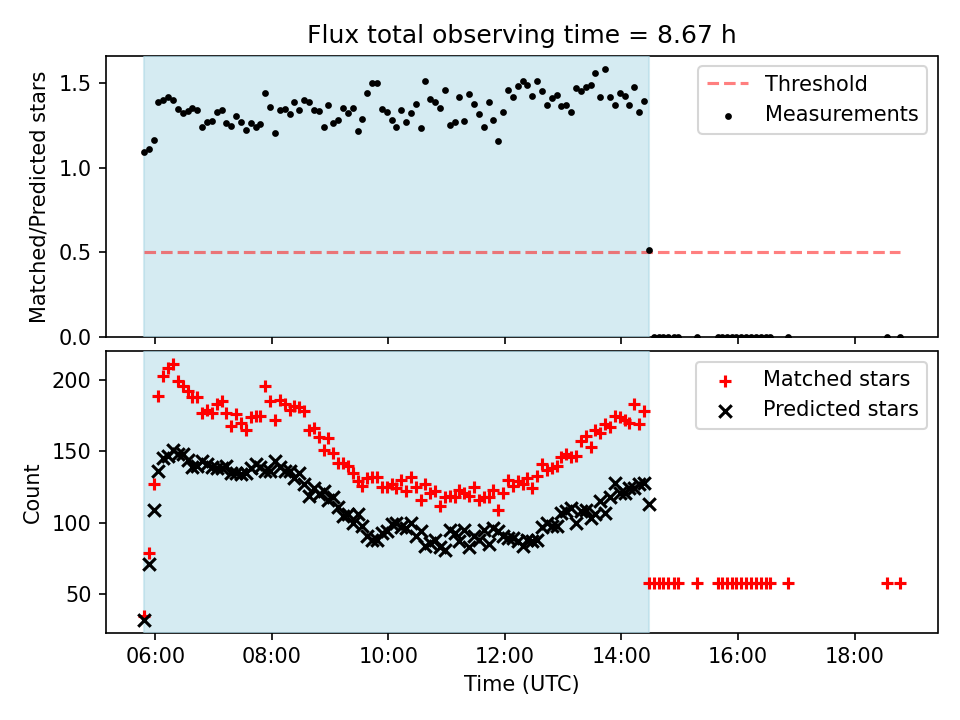 Flux total observing time = 8.67 h

Matched/Predicted stars

1.5
1.0
0.5
0.0

Threshold
Measurements

Count

200
150
100
50

Matched stars
Predicted stars

06:00 08:00 10:00 12:00 14:00 16:00 18:00

Time (UTC)